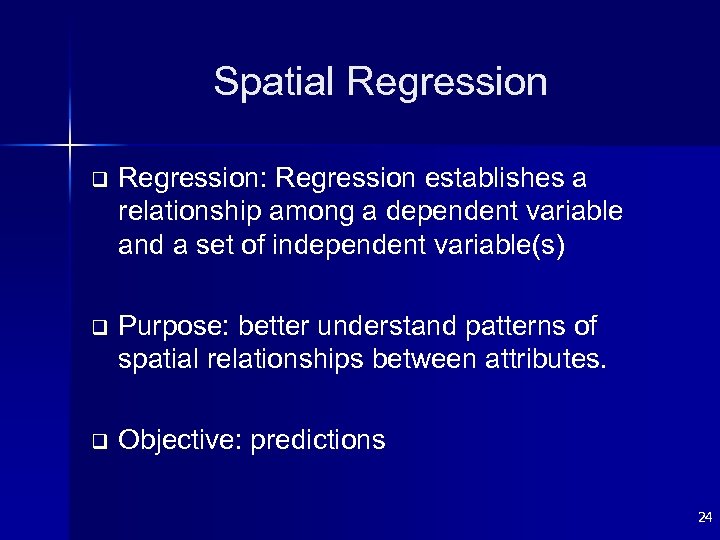 Spatial Regression

❑ Regression: Regression establishes a relationship among a dependent variable and a set of independent variable(s)

❑ Purpose: better understand patterns of spatial relationships between attributes.

❑ Objective: predictions

24